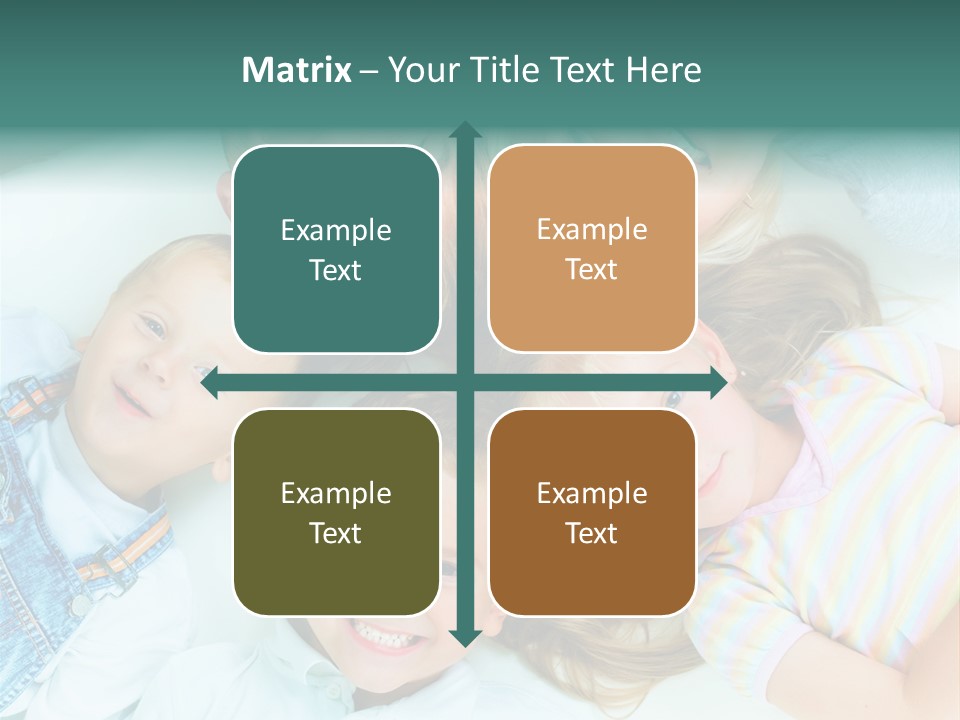 Matrix – Your Title Text Here

Example Text

Example Text

Example Text

Example Text